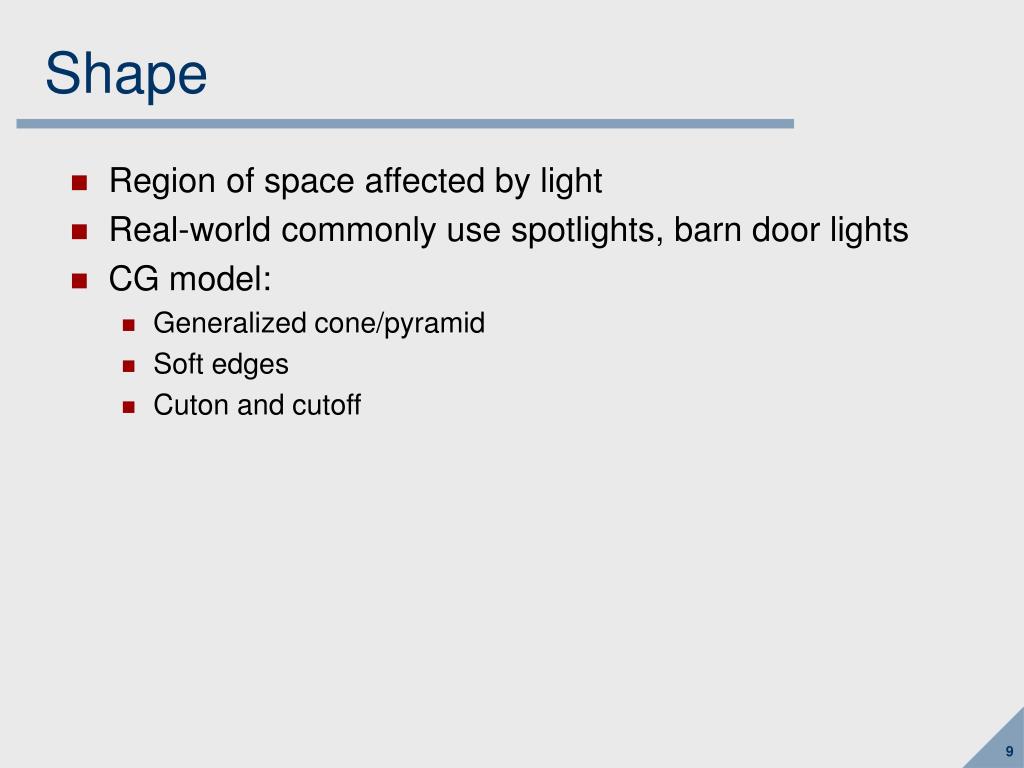 Shape

- Region of space affected by light
- Real-world commonly use spotlights, barn door lights
- CG model:
  - Generalized cone/pyramid
  - Soft edges
  - Cuton and cutoff

9